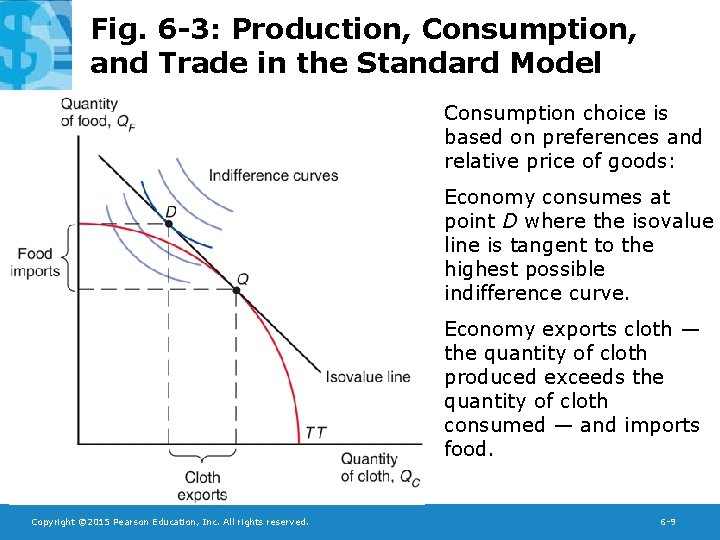 Fig. 6-3: Production, Consumption, and Trade in the Standard Model

Quantity of food, $Q_F$

Indifference curves

D

Food imports

Q

Isovalue line

TT

Cloth exports

Quantity of cloth, $Q_C$

Consumption choice is based on preferences and relative price of goods:

Economy consumes at point D where the isovalue line is tangent to the highest possible indifference curve.

Economy exports cloth — the quantity of cloth produced exceeds the quantity of cloth consumed — and imports food.

Copyright ©2015 Pearson Education, Inc. All rights reserved.

6-9